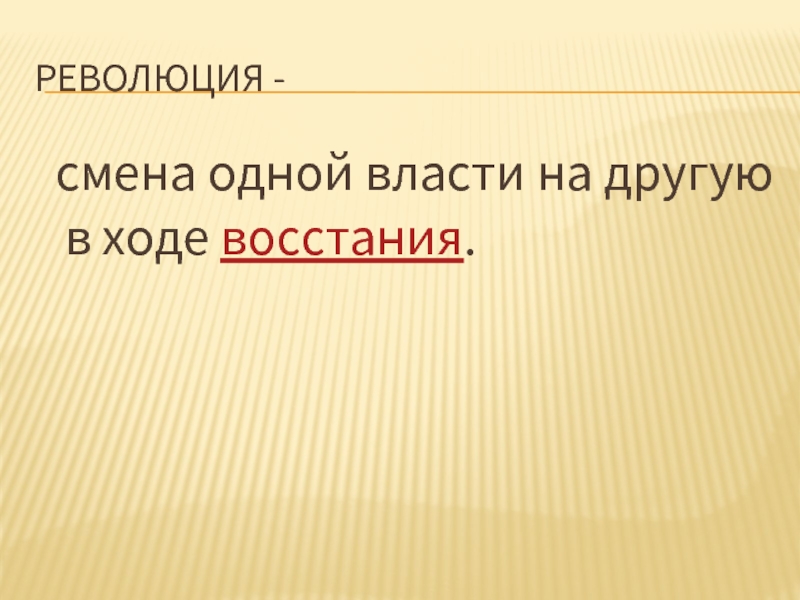 РЕВОЛЮЦИЯ -

смена одной власти на другую в ходе восстания.